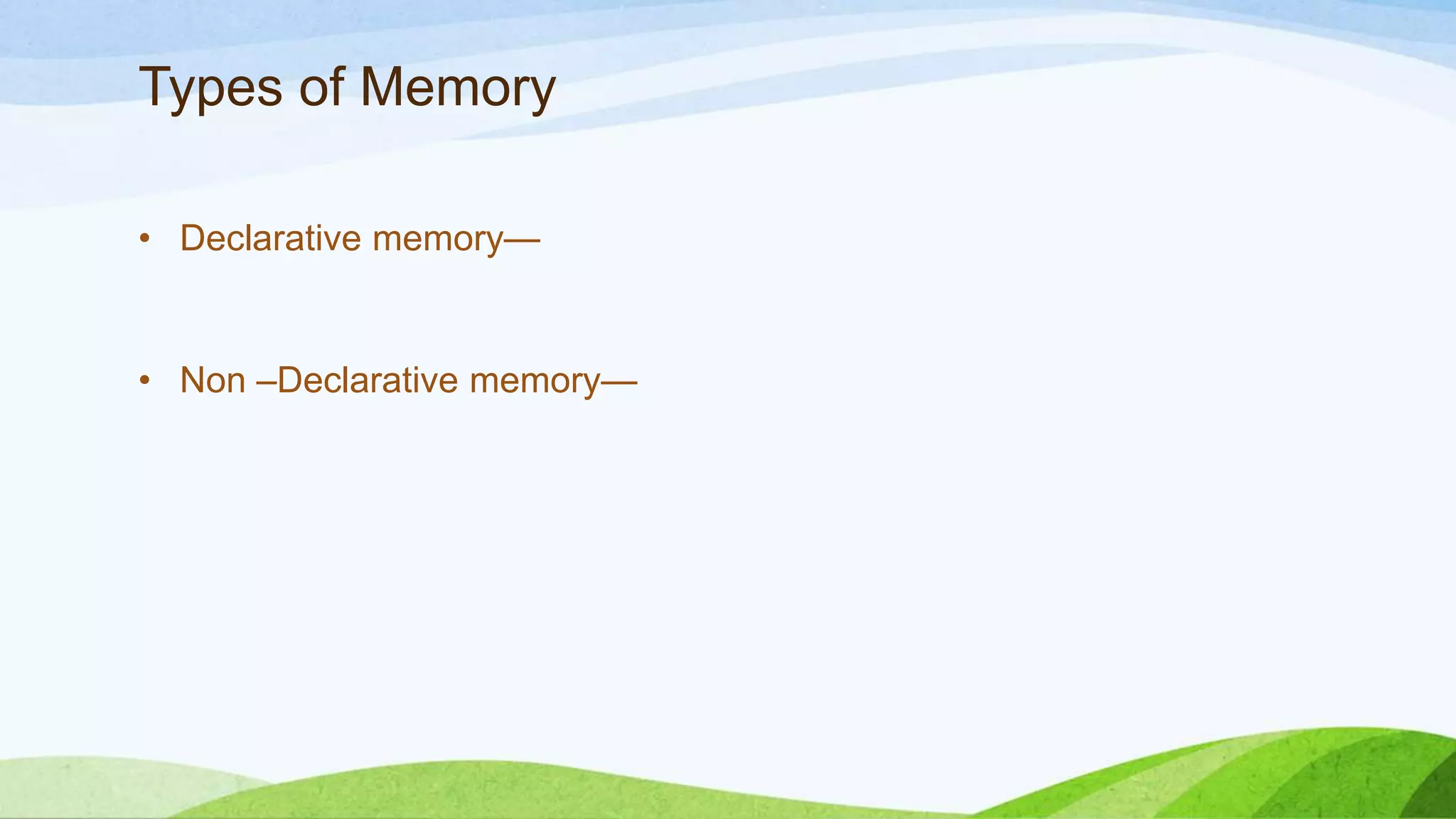 Types of Memory

• Declarative memory—

• Non –Declarative memory—